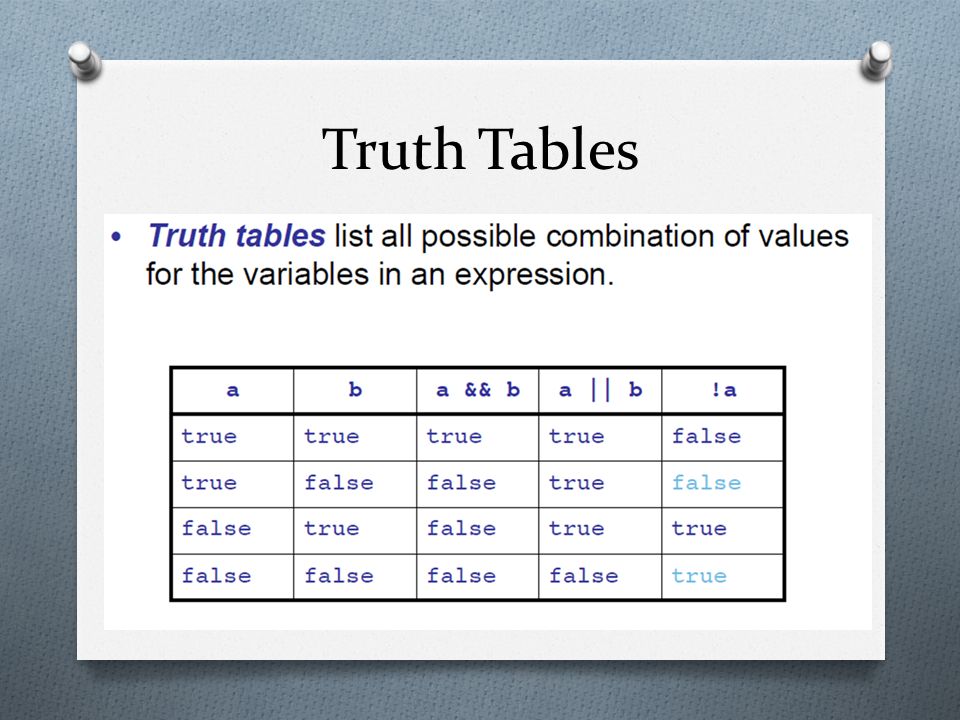 Truth Tables

• Truth tables list all possible combination of values for the variables in an expression.

| a | b | a && b | a \|\| b | !a |
|---|---|---|---|---|
| true | true | true | true | false |
| true | false | false | true | false |
| false | true | false | true | true |
| false | false | false | false | true |